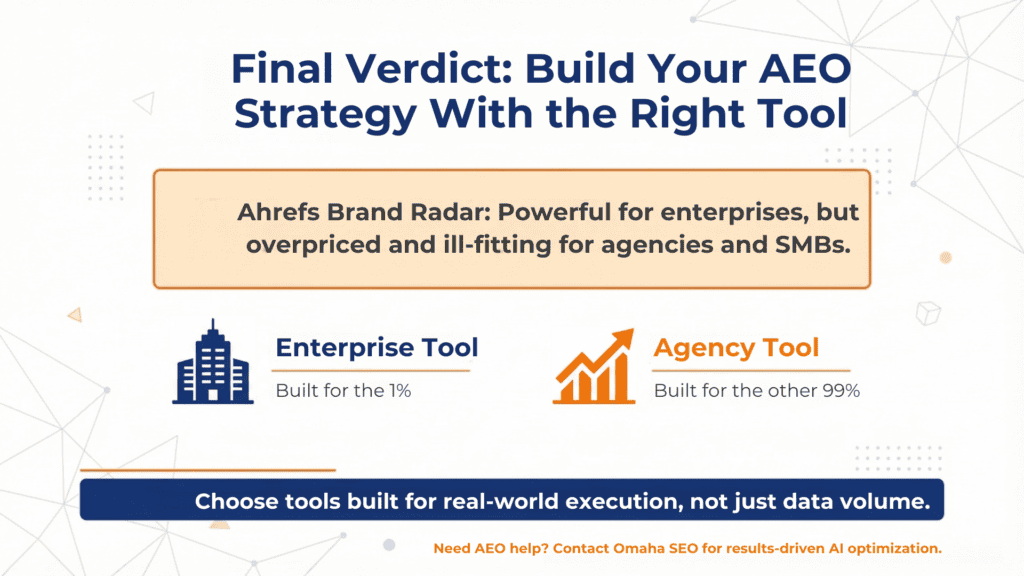 Final Verdict: Build Your AEO Strategy With the Right Tool

Ahrefs Brand Radar: Powerful for enterprises, but overpriced and ill-fitting for agencies and SMBs.

Enterprise Tool
Built for the 1%

Agency Tool
Built for the other 99%

Choose tools built for real-world execution, not just data volume.

Need AEO help? Contact Omaha SEO for results-driven AI optimization.